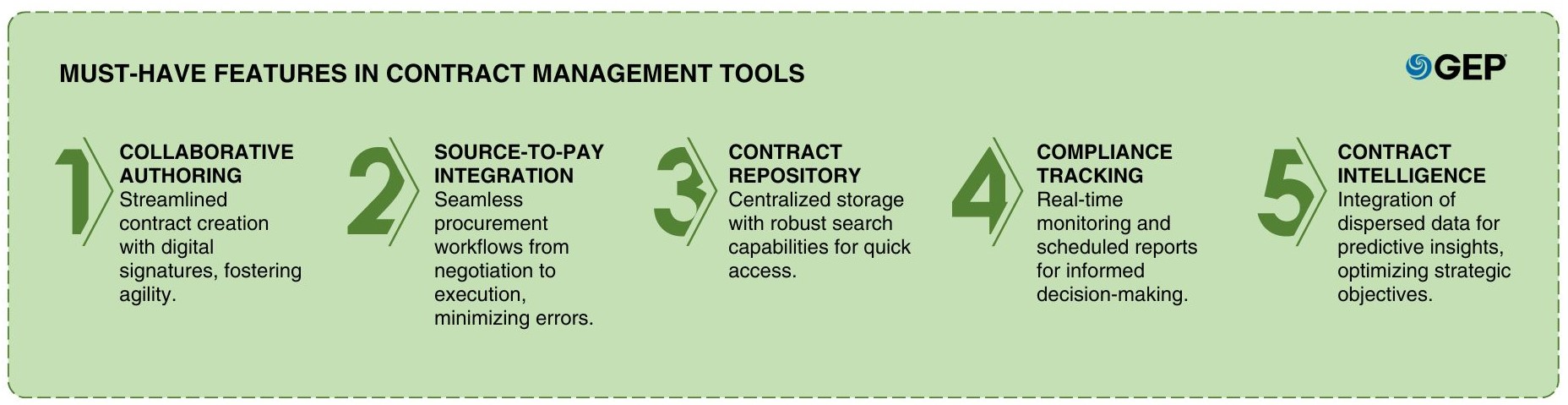 MUST-HAVE FEATURES IN CONTRACT MANAGEMENT TOOLS

GEP

1

COLLABORATIVE AUTHORING
Streamlined contract creation with digital signatures, fostering agility.

2

SOURCE-TO-PAY INTEGRATION
Seamless procurement workflows from negotiation to execution, minimizing errors.

3

CONTRACT REPOSITORY
Centralized storage with robust search capabilities for quick access.

4

COMPLIANCE TRACKING
Real-time monitoring and scheduled reports for informed decision-making.

5

CONTRACT INTELLIGENCE
Integration of dispersed data for predictive insights, optimizing strategic objectives.